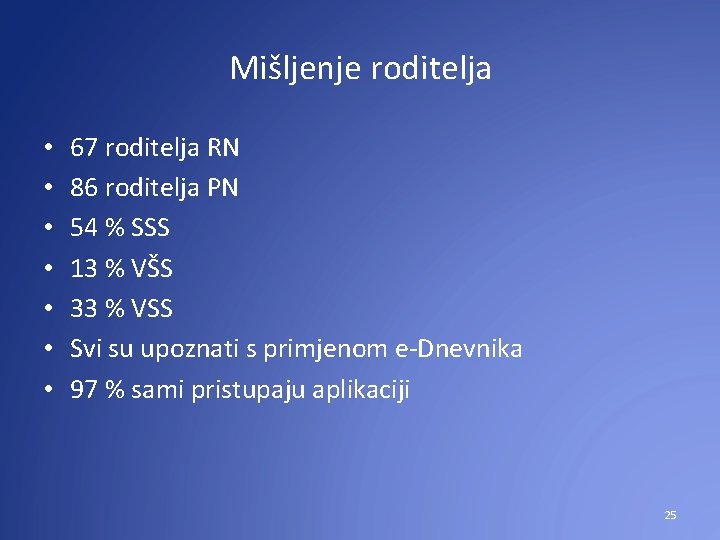 Mišljenje roditelja

• 67 roditelja RN
• 86 roditelja PN
• 54 % SSS
• 13 % VŠS
• 33 % VSS
• Svi su upoznati s primjenom e-Dnevnika
• 97 % sami pristupaju aplikaciji

25